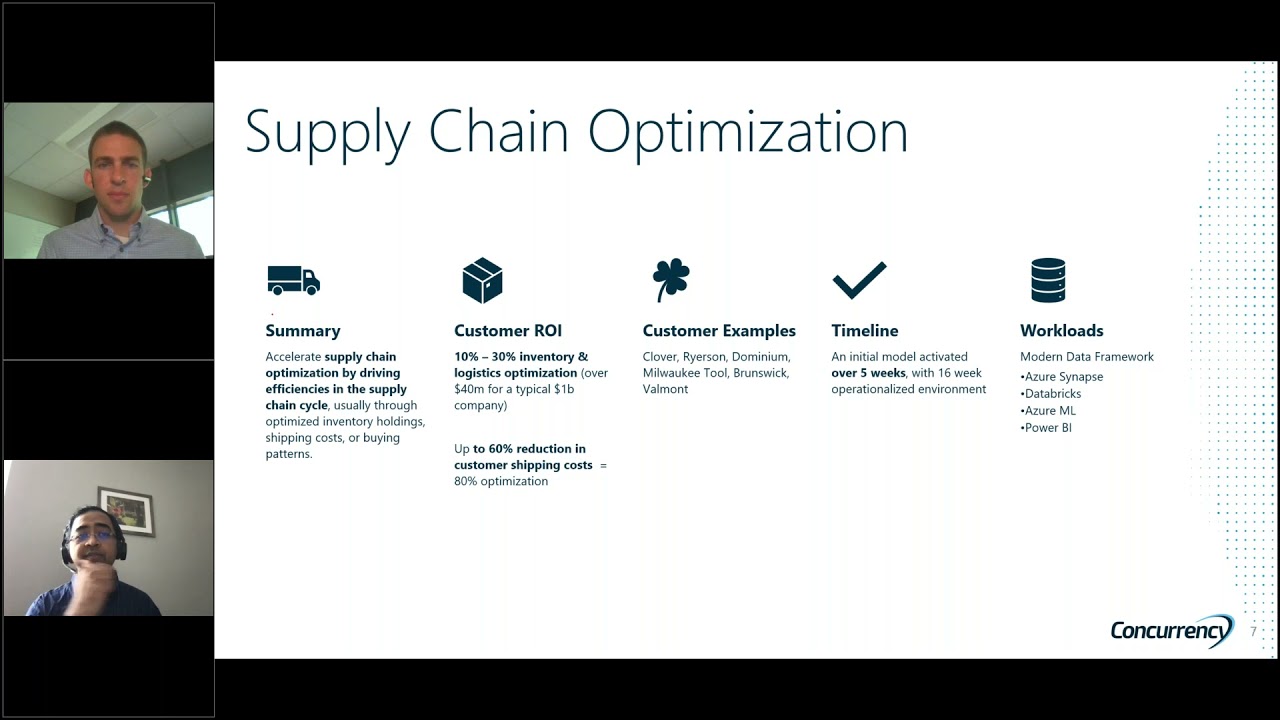 Supply Chain Optimization

Summary

Accelerate supply chain optimization by driving efficiencies in the supply chain cycle, usually through optimized inventory holdings, shipping costs, or buying patterns.

Customer ROI

10% – 30% inventory & logistics optimization (over $40m for a typical $1b company)

Up to 60% reduction in customer shipping costs = 80% optimization

Customer Examples

Clover, Ryerson, Dominium, Milwaukee Tool, Brunswick, Valmont

Timeline

An initial model activated over 5 weeks, with 16 week operationalized environment

Workloads

Modern Data Framework
•Azure Synapse
•Databricks
•Azure ML
•Power BI

Concurrency

7